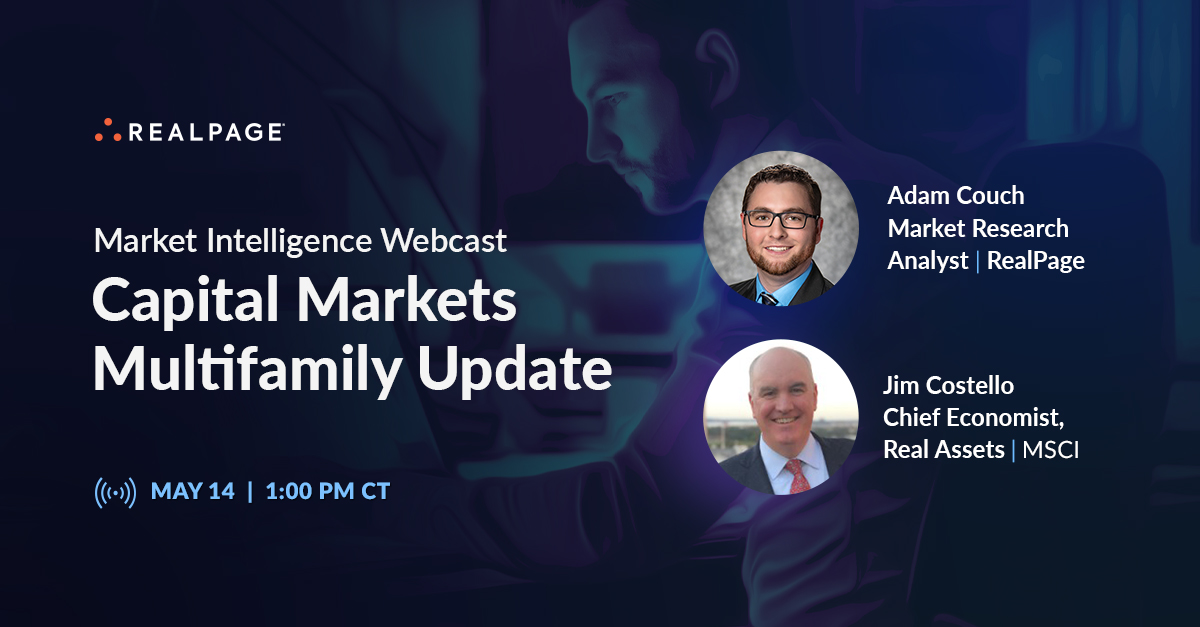 REALPAGE

Market Intelligence Webcast
Capital Markets Multifamily Update

MAY 14 | 1:00 PM CT

Adam Couch
Market Research Analyst | RealPage

Jim Costello
Chief Economist, Real Assets | MSCI